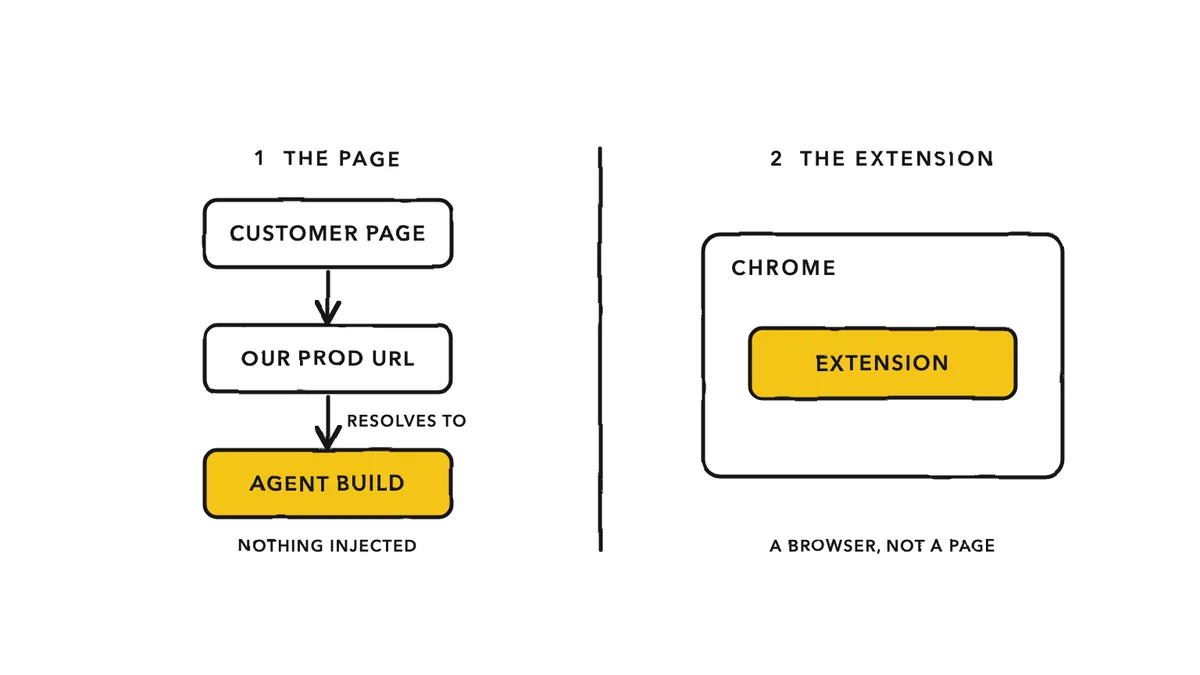 1 THE PAGE

CUSTOMER PAGE

OUR PROD URL

RESOLVES TO

AGENT BUILD

NOTHING INJECTED

2 THE EXTENSION

CHROME

EXTENSION

A BROWSER, NOT A PAGE